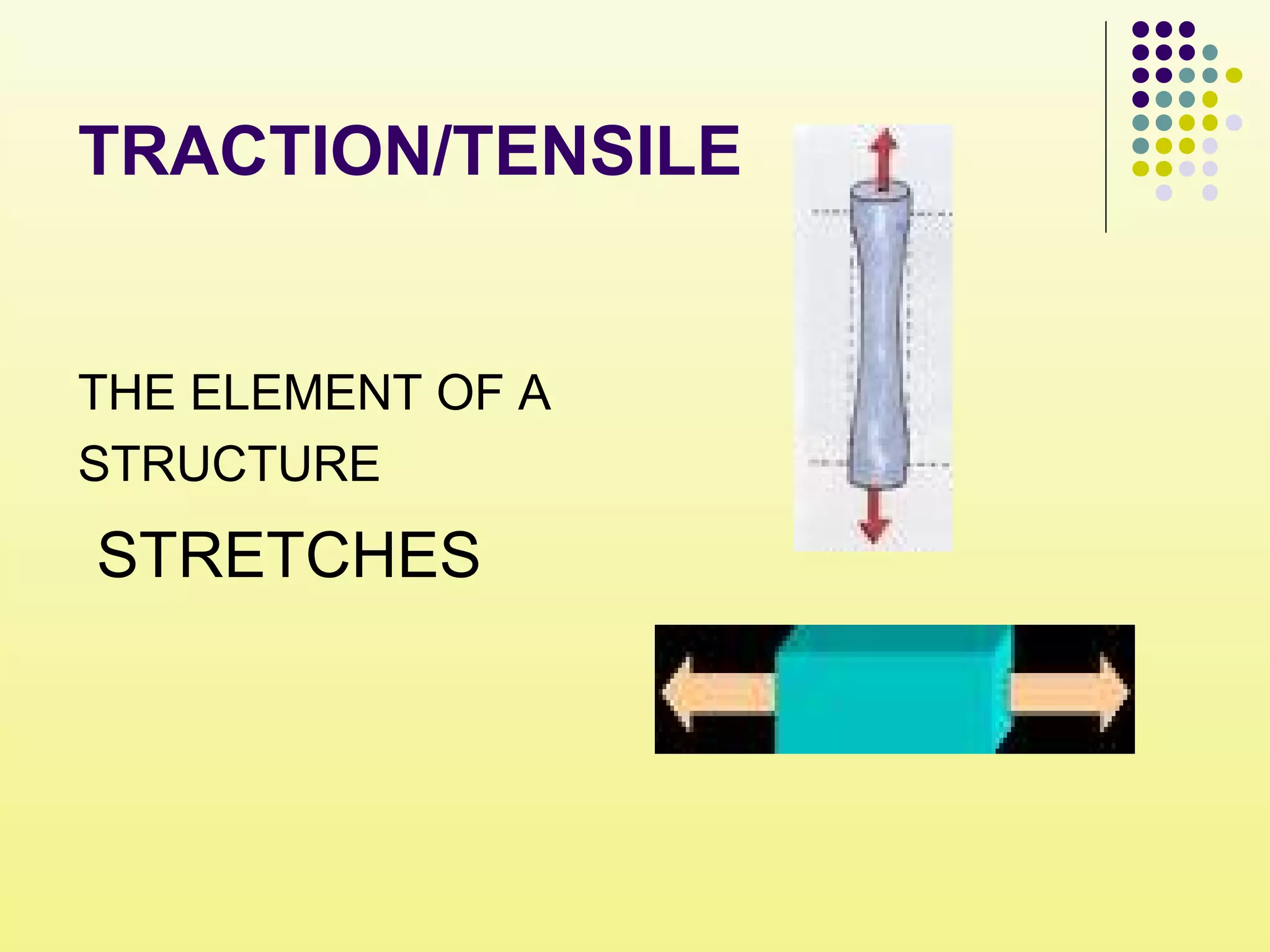 TRACTION/TENSILE

THE ELEMENT OF A STRUCTURE

STRETCHES